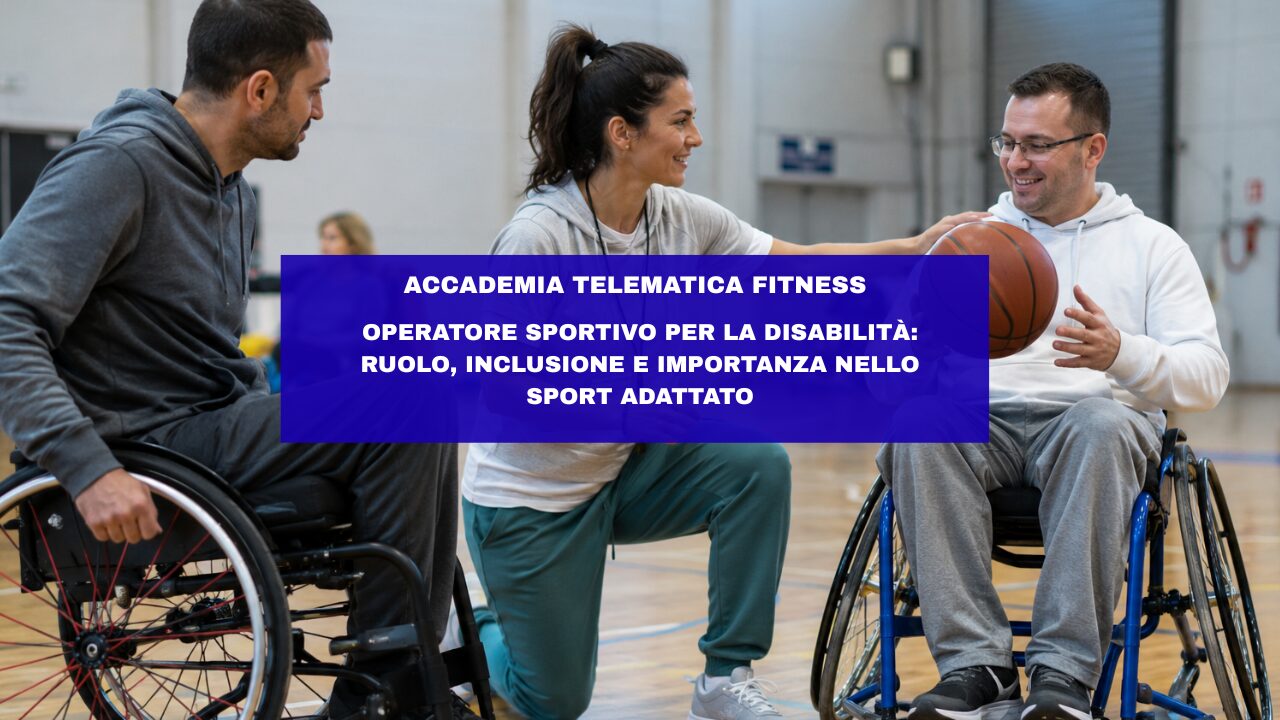 ACCADEMIA TELEMATICA FITNESS

OPERATORE SPORTIVO PER LA DISABILITÀ: RUOLO, INCLUSIONE E IMPORTANZA NELLO SPORT ADATTATO